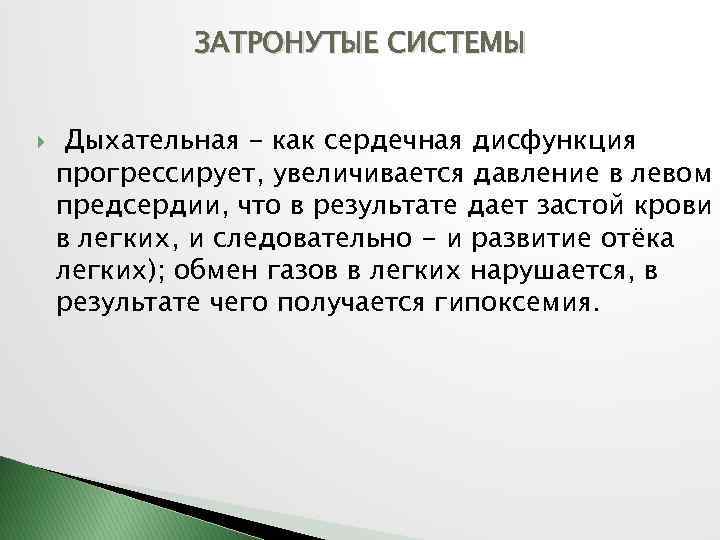 ЗАТРОНУТЫЕ СИСТЕМЫ

Дыхательная – как сердечная дисфункция прогрессирует, увеличивается давление в левом предсердии, что в результате дает застой крови в легких, и следовательно – и развитие отёка легких); обмен газов в легких нарушается, в результате чего получается гипоксемия.